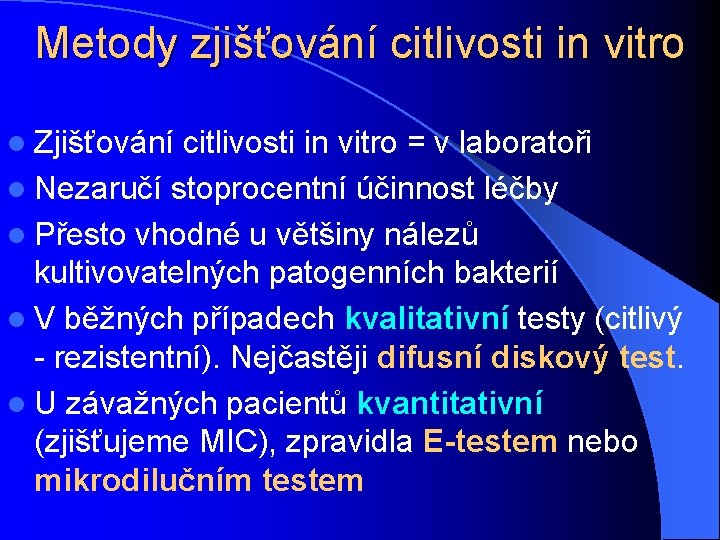 Metody zjišťování citlivosti in vitro

Zjišťování citlivosti in vitro = v laboratoři

Nezaručí stoprocentní účinnost léčby

Přesto vhodné u většiny nálezů kultivovatelných patogenních bakterií

V běžných případech kvalitativní testy (citlivý - rezistentní). Nejčastěji difusní diskový test.

U závažných pacientů kvantitativní (zjišťujeme MIC), zpravidla E-testem nebo mikrodilučním testem